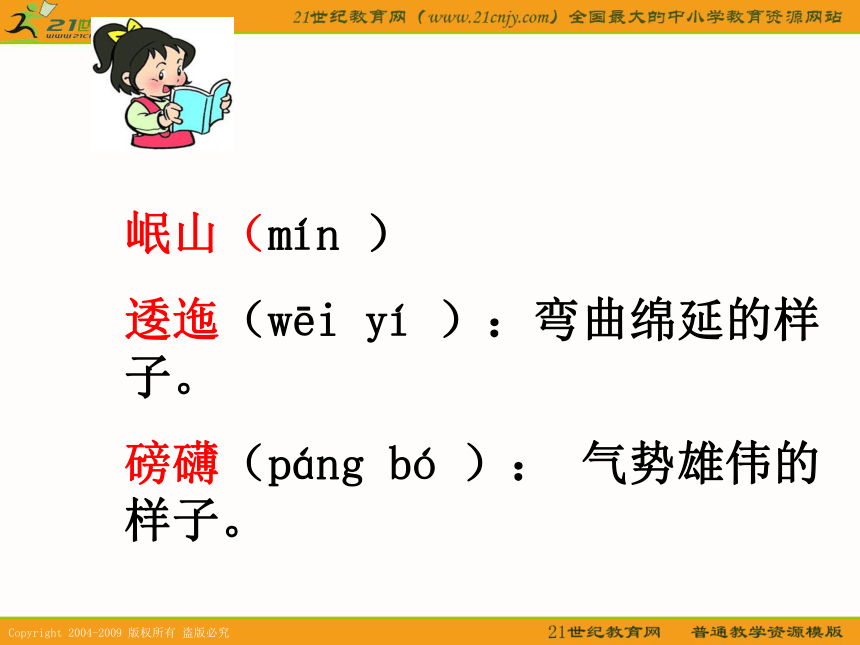 21世纪教育网（www.21cnjy.com）全国最大的中小学教育资源网站

岷山（mín ）

逶迤（wēi yí ）：弯曲绵延的样子。

磅礴（páng bó ）： 气势雄伟的样子。

Copyright 2004-2009 版权所有 盗版必究

21世纪教育网 普通教学资源模版